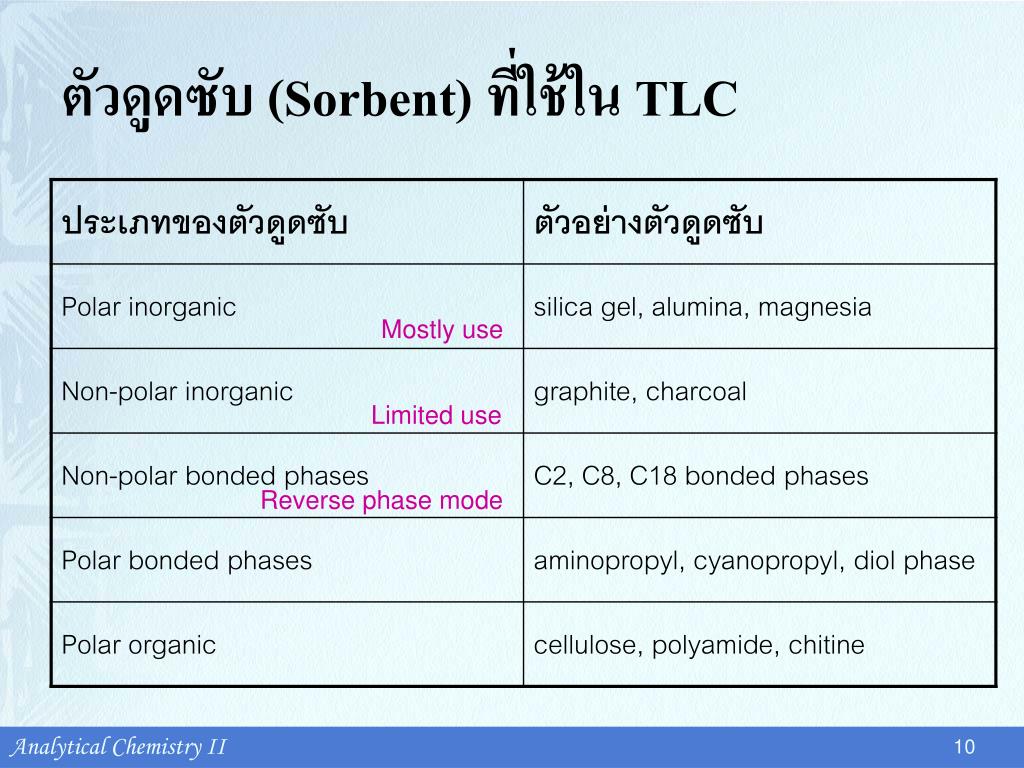 ตัวดูดซับ (Sorbent) ที่ใช้ใน TLC

| ประเภทของตัวดูดซับ | ตัวอย่างตัวดูดซับ |
|---|---|
| Polar inorganic Mostly use | silica gel, alumina, magnesia |
| Non-polar inorganic Limited use | graphite, charcoal |
| Non-polar bonded phases Reverse phase mode | C2, C8, C18 bonded phases |
| Polar bonded phases | aminopropyl, cyanopropyl, diol phase |
| Polar organic | cellulose, polyamide, chitine |

Analytical Chemistry II

10